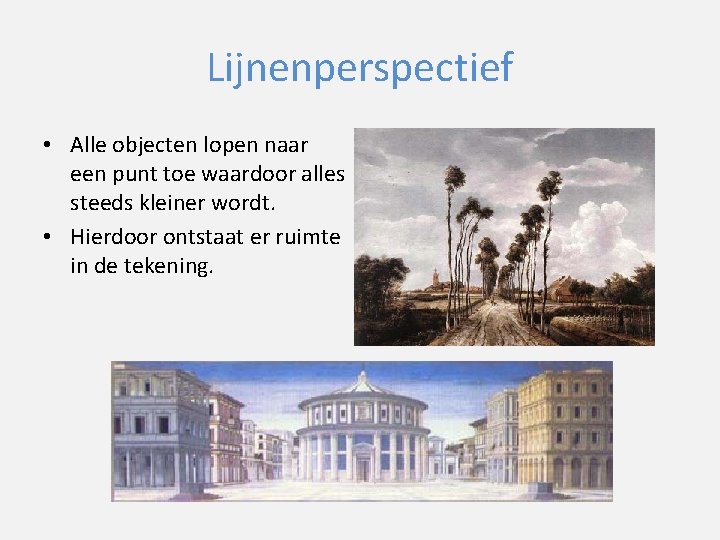 Lijnenperspectief

• Alle objecten lopen naar een punt toe waardoor alles steeds kleiner wordt.
• Hierdoor ontstaat er ruimte in de tekening.